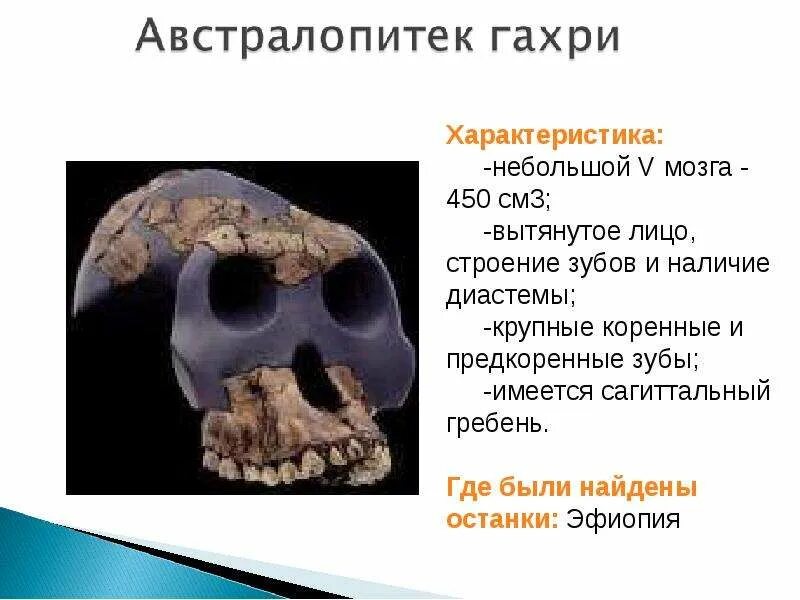 Австралопитек гахри

Характеристика:
-небольшой V мозга - 450 см3;
-вытянутое лицо, строение зубов и наличие диастемы;
-крупные коренные и предкоренные зубы;
-имеется сагиттальный гребень.

Где были найдены останки: Эфиопия